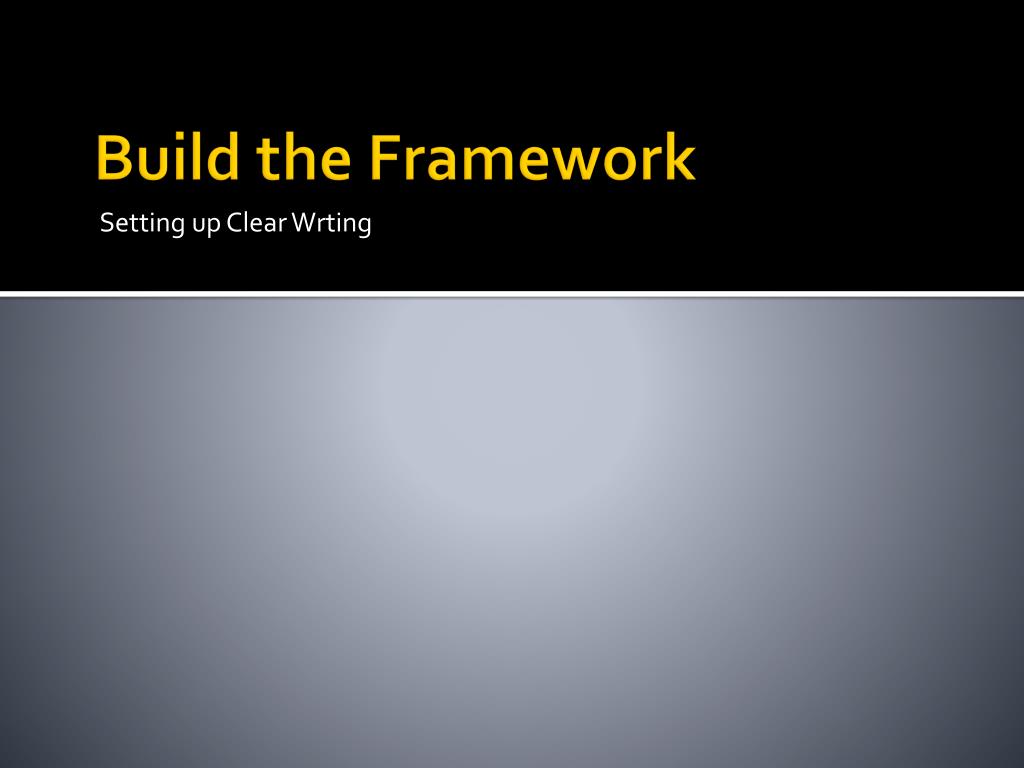 Build the Framework

Setting up Clear Wrting